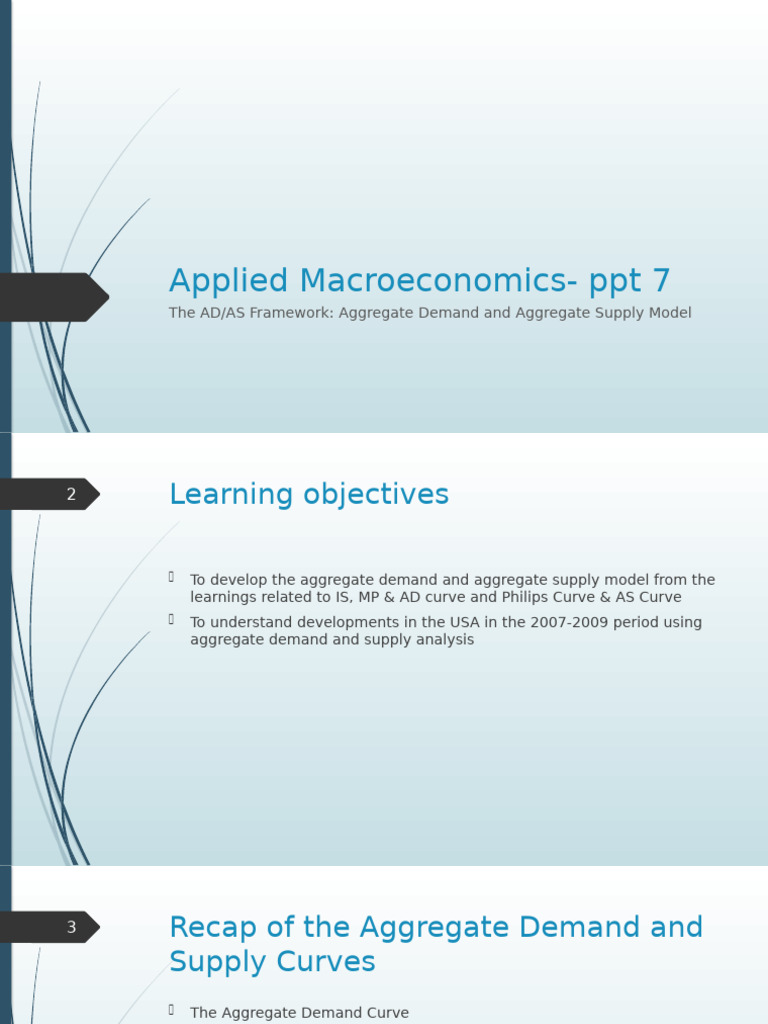 Applied Macroeconomics- ppt 7

The AD/AS Framework: Aggregate Demand and Aggregate Supply Model

2

Learning objectives

To develop the aggregate demand and aggregate supply model from the learnings related to IS, MP & AD curve and Philips Curve & AS Curve

To understand developments in the USA in the 2007-2009 period using aggregate demand and supply analysis

3

Recap of the Aggregate Demand and Supply Curves

The Aggregate Demand Curve